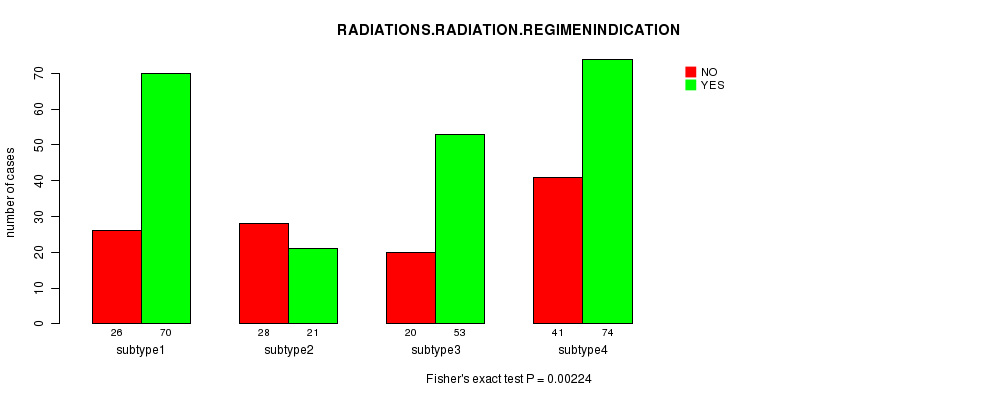 RADIATIONS.RADIATION.REGIMENINDICATION

NO
YES

number of cases

0
10
20
30
40
50
60
70

26 70
subtype1

28 21
subtype2

20 53
subtype3

41 74
subtype4

Fisher's exact test P = 0.00224